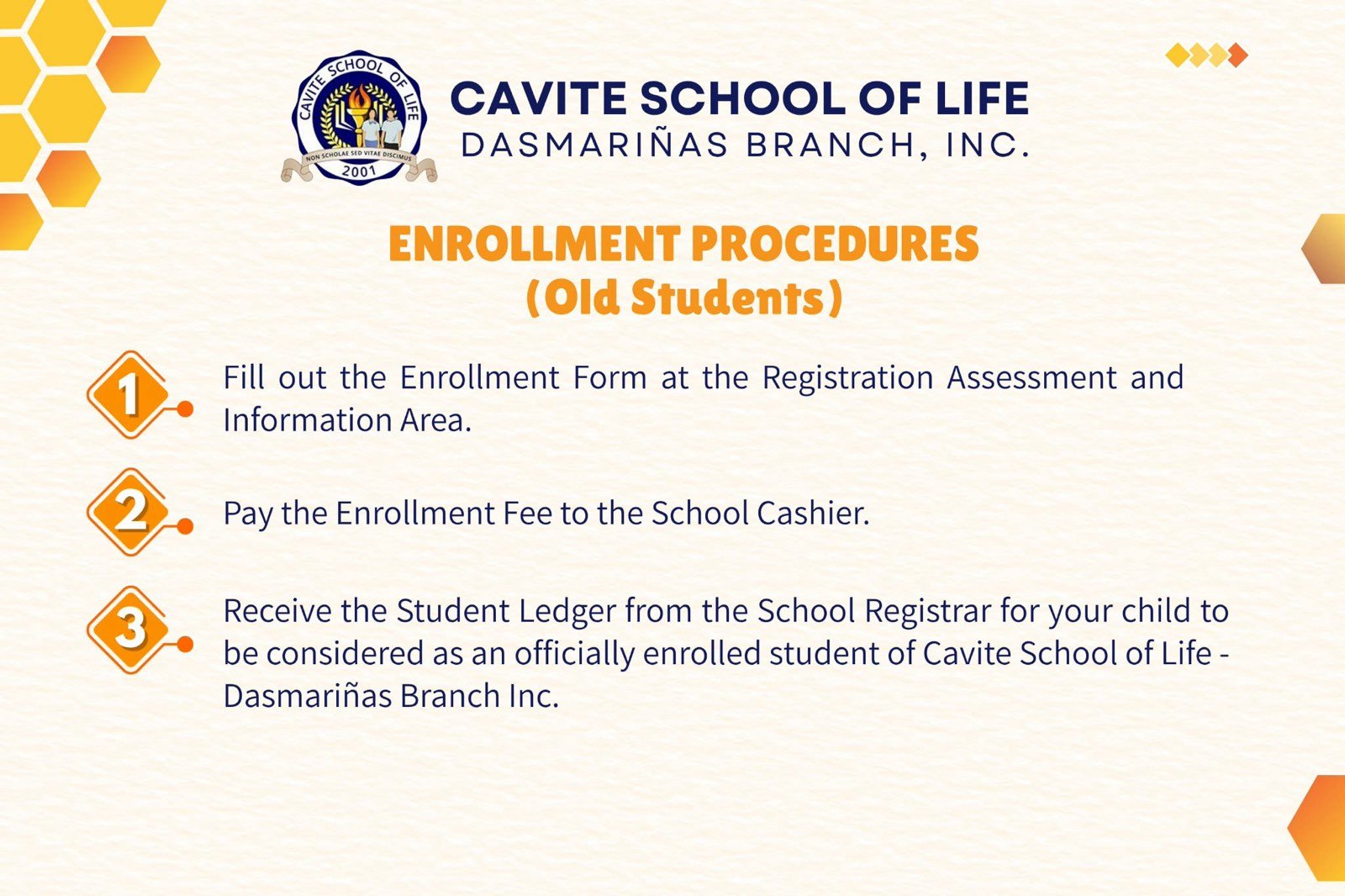 CAVITE SCHOOL OF LIFE
NON SCHOLAE SED VITAE DISCIMUS
2001

CAVITE SCHOOL OF LIFE
DASMARIÑAS BRANCH, INC.

ENROLLMENT PROCEDURES
(Old Students)

1 Fill out the Enrollment Form at the Registration Assessment and Information Area.

2 Pay the Enrollment Fee to the School Cashier.

3 Receive the Student Ledger from the School Registrar for your child to be considered as an officially enrolled student of Cavite School of Life - Dasmariñas Branch Inc.